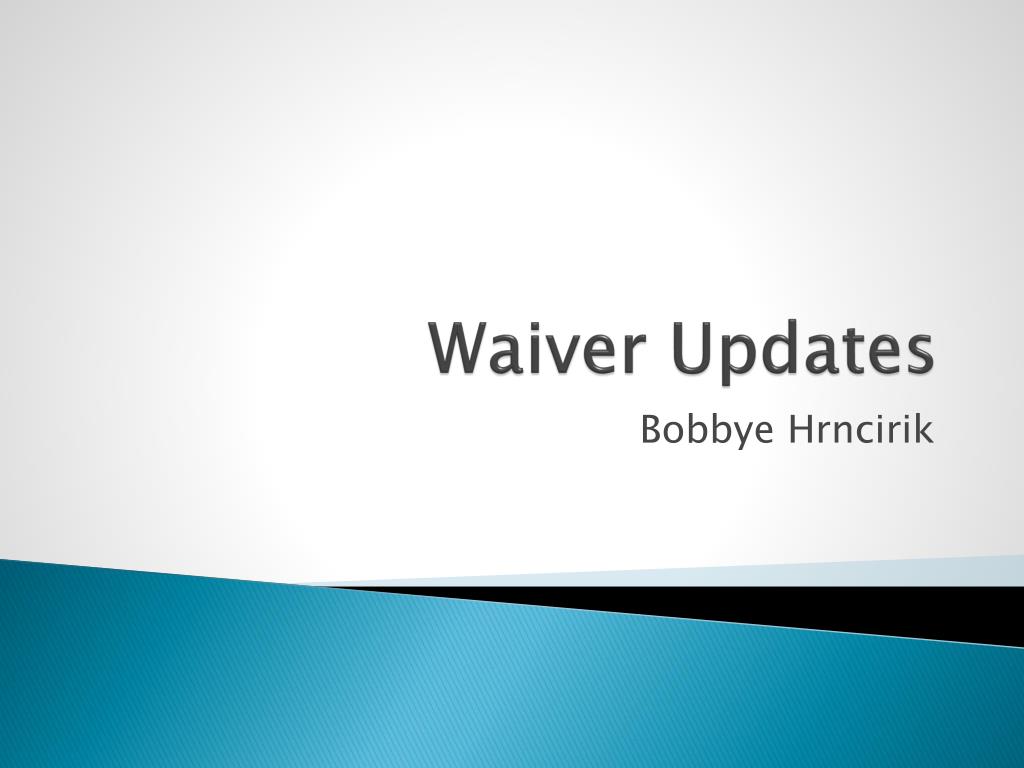 Waiver Updates

Bobbye Hrncirik